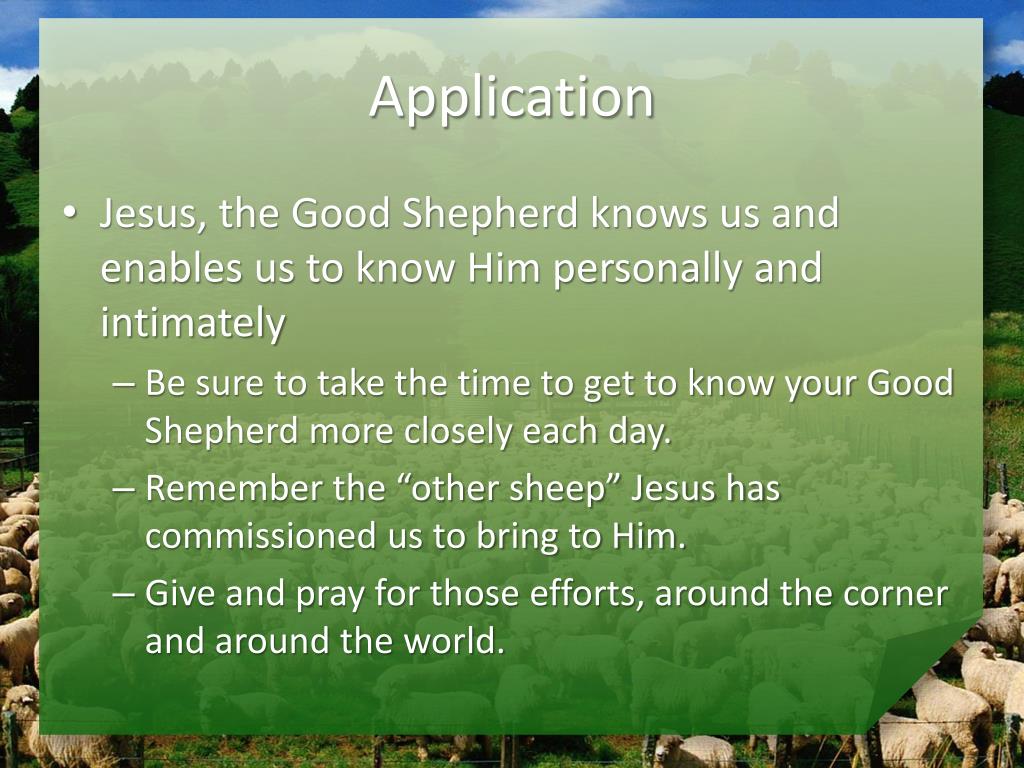 Application

• Jesus, the Good Shepherd knows us and enables us to know Him personally and intimately
– Be sure to take the time to get to know your Good Shepherd more closely each day.
– Remember the “other sheep” Jesus has commissioned us to bring to Him.
– Give and pray for those efforts, around the corner and around the world.